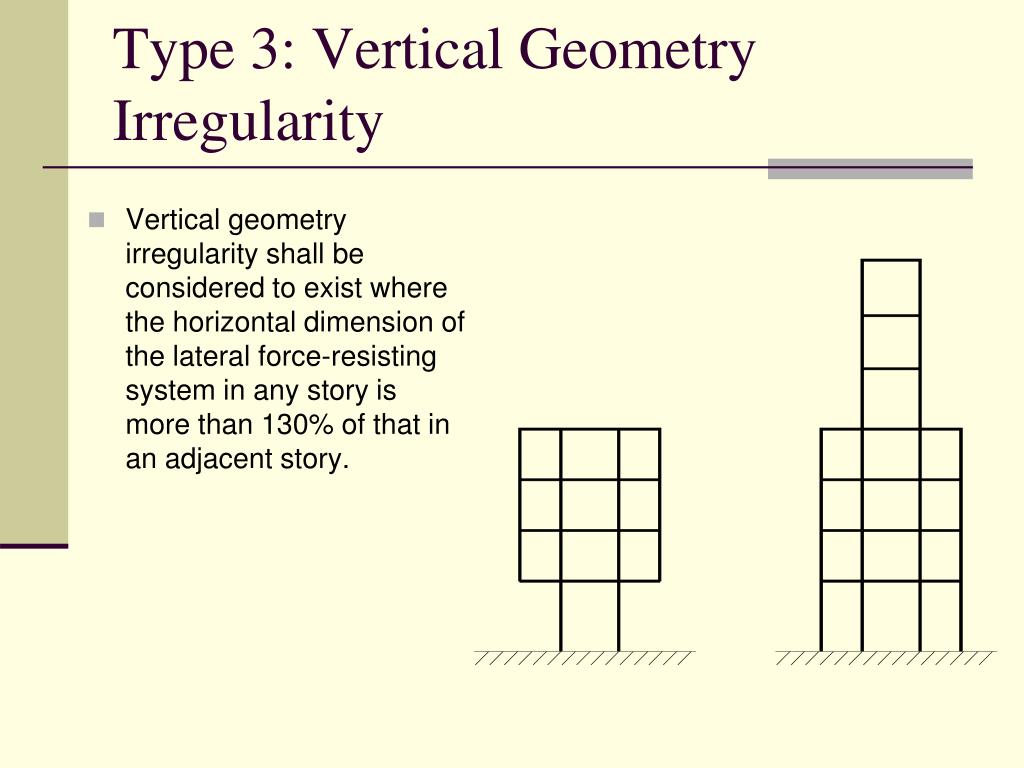 Type 3: Vertical Geometry Irregularity

Vertical geometry irregularity shall be considered to exist where the horizontal dimension of the lateral force-resisting system in any story is more than 130% of that in an adjacent story.